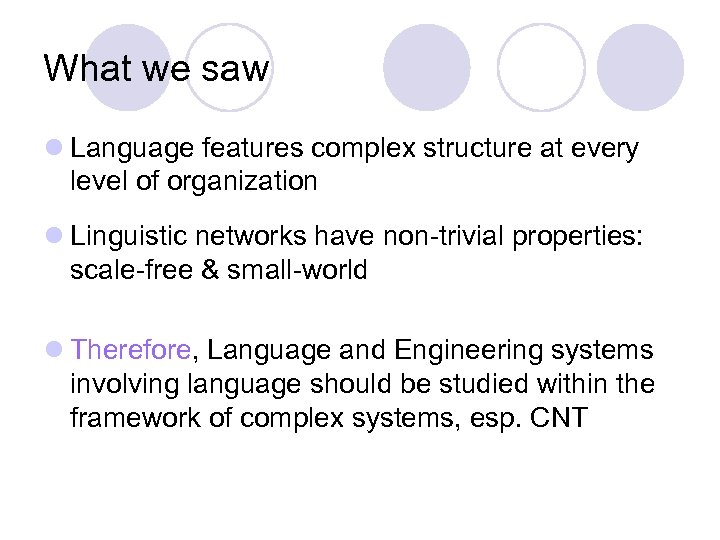 What we saw

Language features complex structure at every level of organization

Linguistic networks have non-trivial properties: scale-free & small-world

Therefore, Language and Engineering systems involving language should be studied within the framework of complex systems, esp. CNT